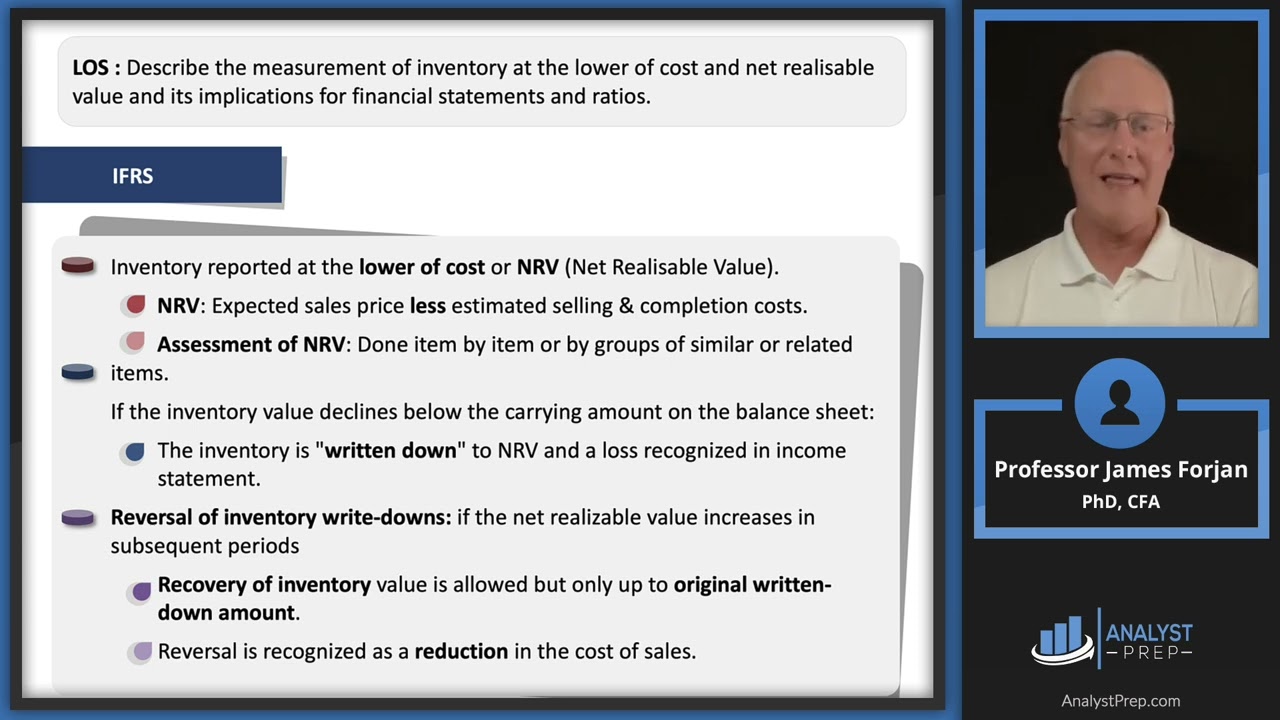 LOS : Describe the measurement of inventory at the lower of cost and net realisable value and its implications for financial statements and ratios.

IFRS

Inventory reported at the lower of cost or NRV (Net Realisable Value).

NRV: Expected sales price less estimated selling & completion costs.

Assessment of NRV: Done item by item or by groups of similar or related items.

If the inventory value declines below the carrying amount on the balance sheet:

The inventory is "written down" to NRV and a loss recognized in income statement.

Reversal of inventory write-downs: if the net realizable value increases in subsequent periods

Recovery of inventory value is allowed but only up to original written-down amount.

Reversal is recognized as a reduction in the cost of sales.

Professor James Forjan
PhD, CFA

ANALYST PREP

AnalystPrep.com